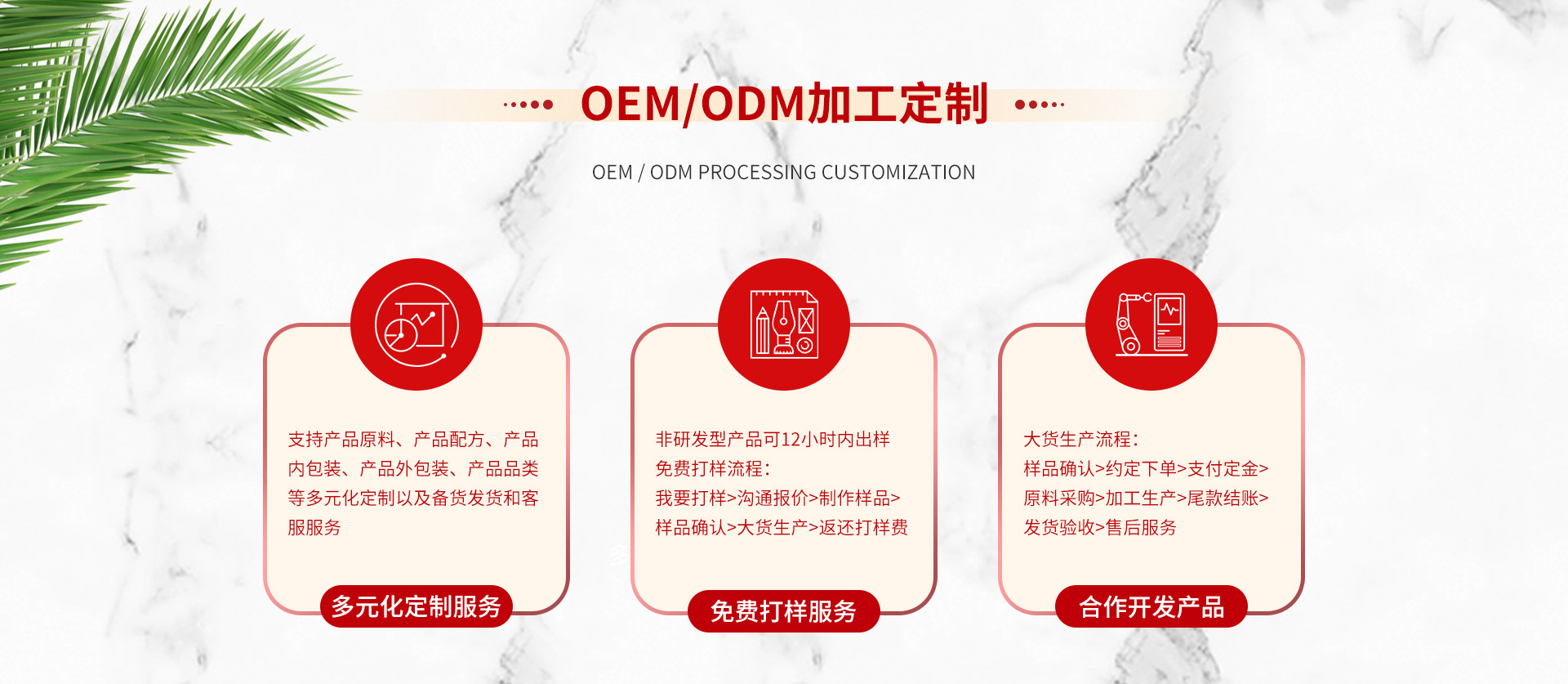 OEM/ODM加工定制

OEM / ODM PROCESSING CUSTOMIZATION

支持产品原料、产品配方、产品内包装、产品外包装、产品品类等多元化定制以及备货发货和客服服务

多元化定制服务

非研发型产品可12小时内出样
免费打样流程:
我要打样>沟通报价>制作样品>样品确认>大货生产>返还打样费

免费打样服务

大货生产流程:
样品确认>约定下单>支付定金>原料采购>加工生产>尾款结账>发货验收>售后服务

合作开发产品